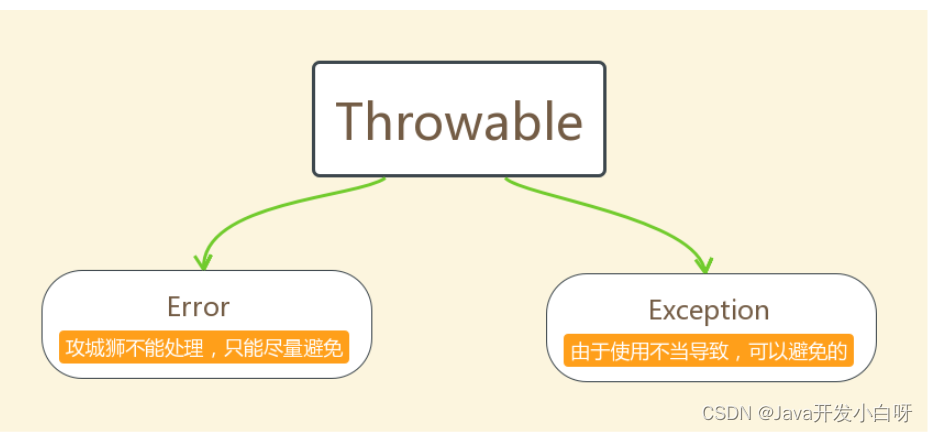 Throwable

Error
攻城狮不能处理，只能尽量避免

Exception
由于使用不当导致，可以避免的

CSDN @Java开发小白呀